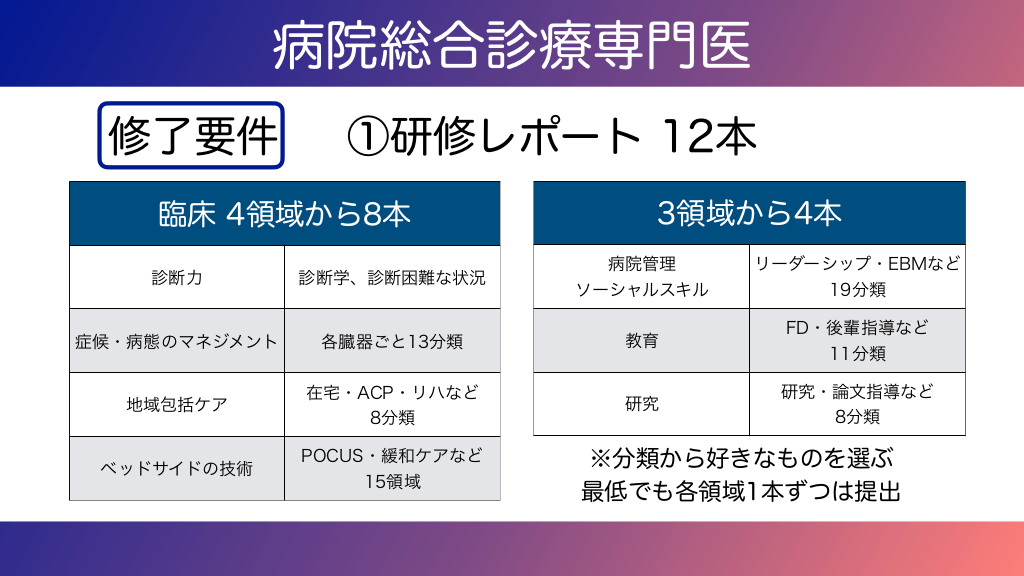 病院総合診療専門医

修了要件　①研修レポート 12本

| 臨床 4領域から8本 | |
|---|---|
| 診断力 | 診断学、診断困難な状況 |
| 症候・病態のマネジメント | 各臓器ごと13分類 |
| 地域包括ケア | 在宅・ACP・リハなど 8分類 |
| ベッドサイドの技術 | POCUS・緩和ケアなど 15領域 |

| 3領域から4本 | |
|---|---|
| 病院管理 ソーシャルスキル | リーダーシップ・EBMなど 19分類 |
| 教育 | FD・後輩指導など 11分類 |
| 研究 | 研究・論文指導など 8分類 |

※分類から好きなものを選ぶ
最低でも各領域1本ずつは提出